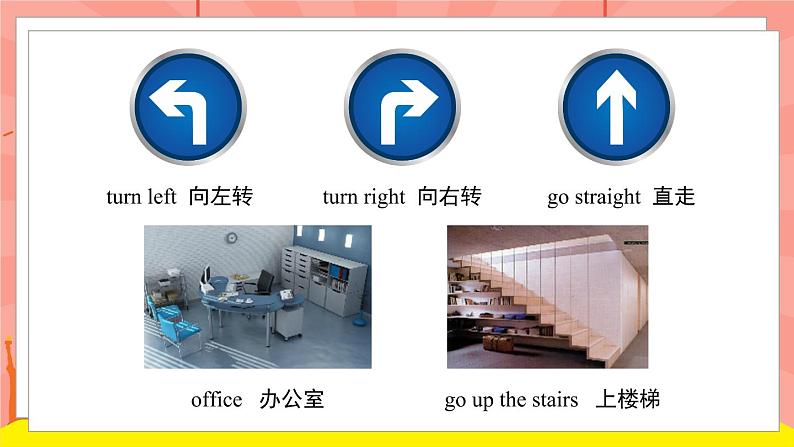 turn left 向左转

turn right 向右转

go straight 直走

office 办公室

go up the stairs 上楼梯